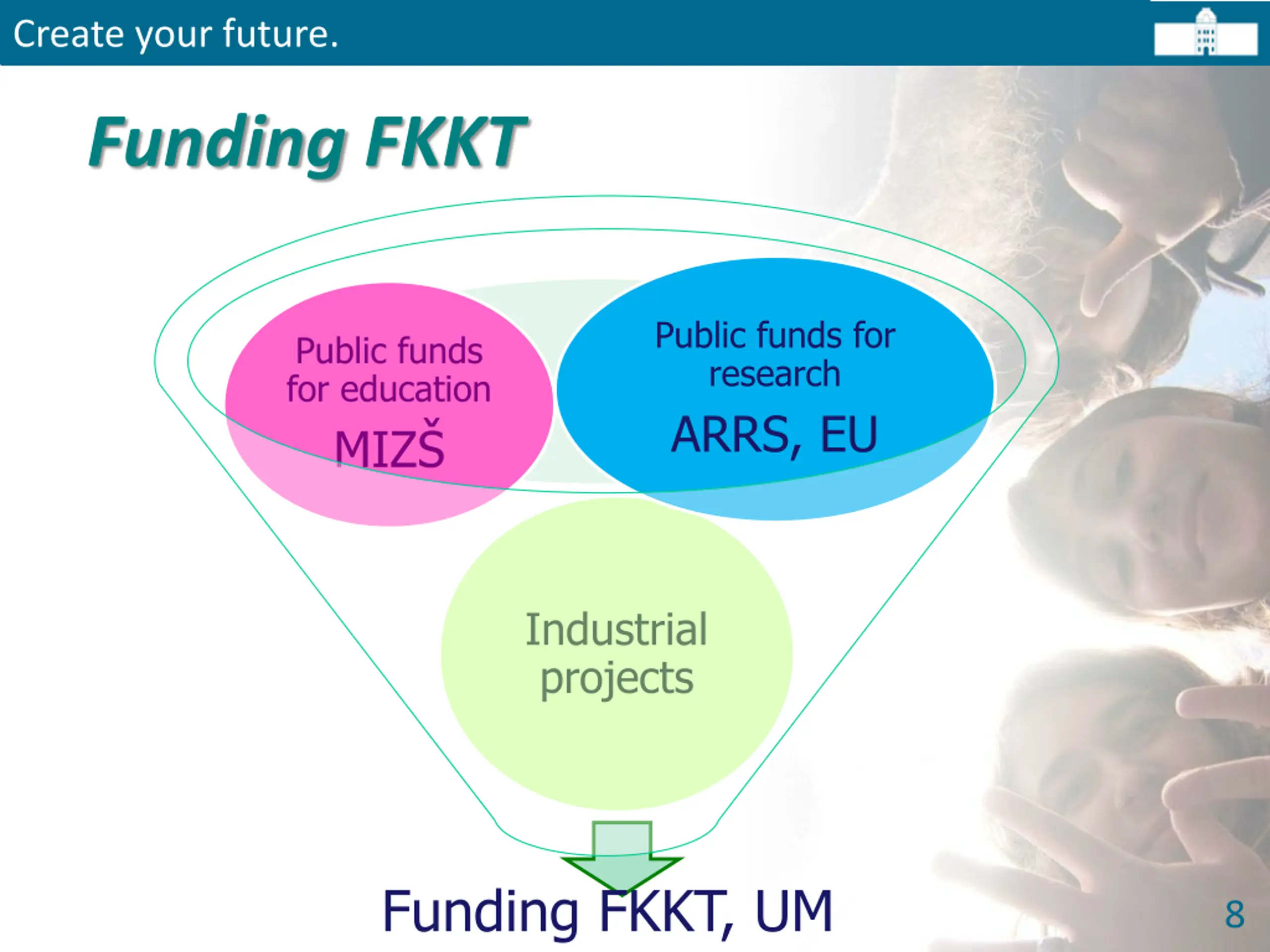 Create your future.

Funding FKKT

Public funds for education
MIZŠ

Public funds for research
ARRS, EU

Industrial projects

Funding FKKT, UM

8